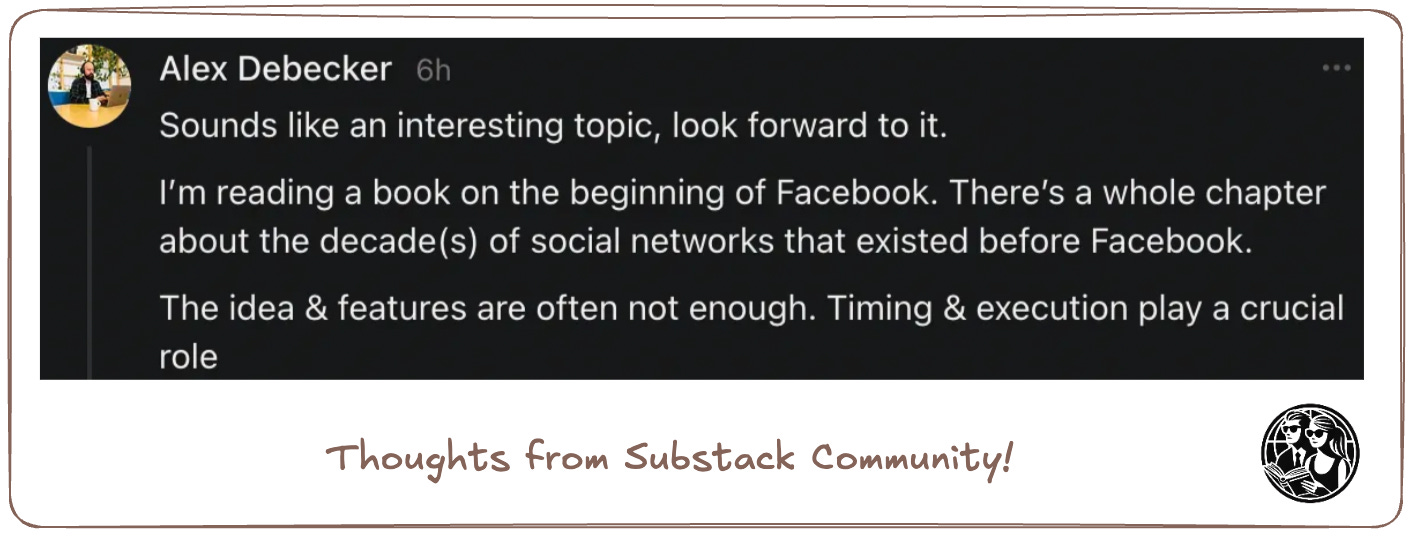 Alex Debecker 6h

Sounds like an interesting topic, look forward to it.

I'm reading a book on the beginning of Facebook. There's a whole chapter about the decade(s) of social networks that existed before Facebook.

The idea & features are often not enough. Timing & execution play a crucial role

Thoughts from Substack Community!